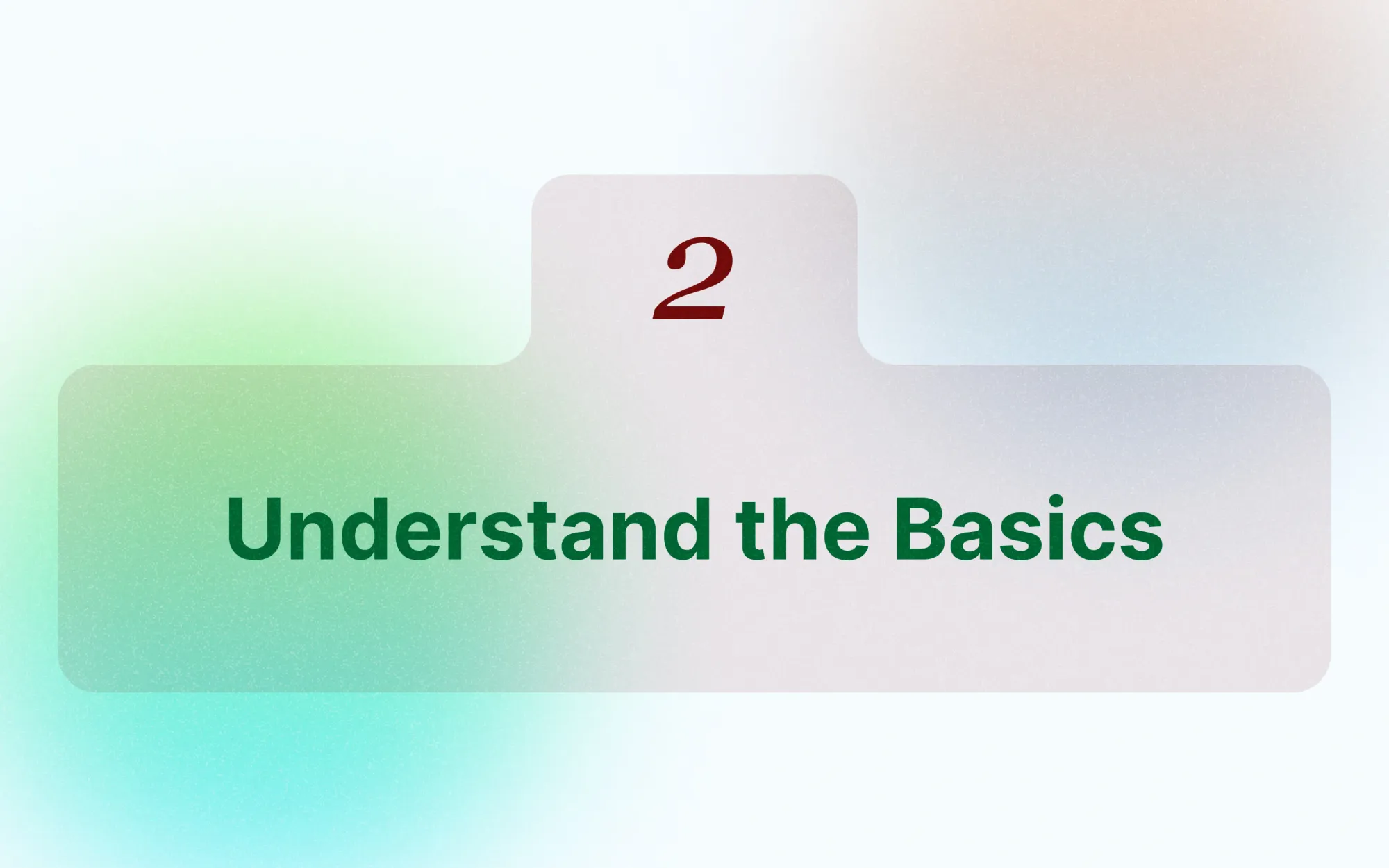 2

Understand the Basics